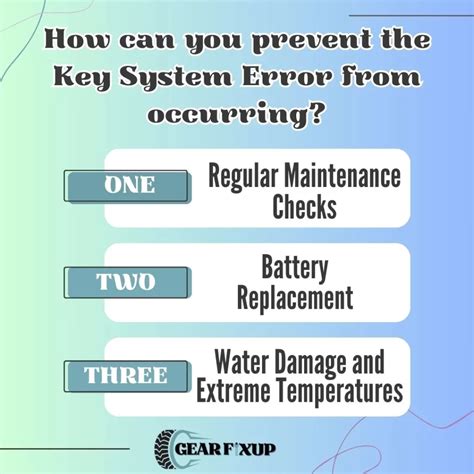 How can you prevent the Key System Error from occurring?

ONE

Regular Maintenance Checks

TWO

Battery Replacement

THREE

Water Damage and Extreme Temperatures

GEAR FIXUP